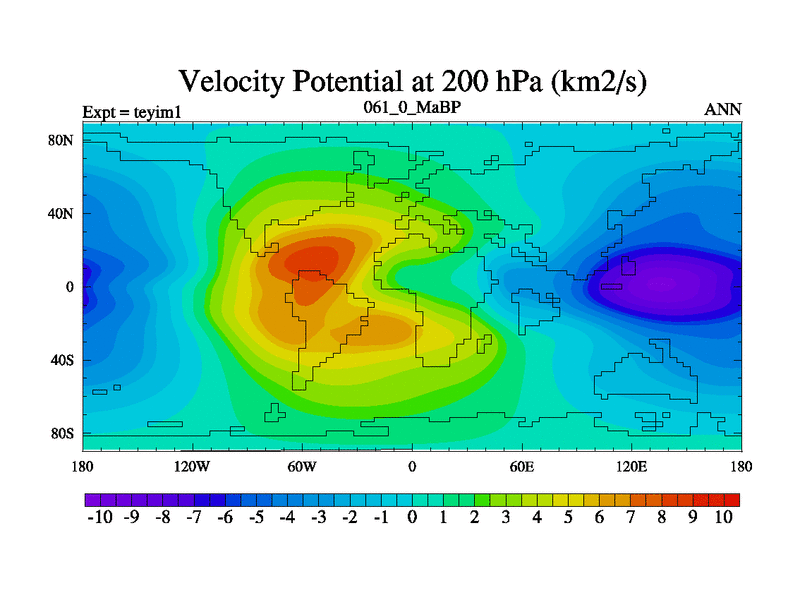 Velocity Potential at 200 hPa (km2/s)

Expt = teyim1

061_0_MaBP

ANN

80N
40N
0
40S
80S

180
120W
60W
0
60E
120E
180

-10 -9 -8 -7 -6 -5 -4 -3 -2 -1 0 1 2 3 4 5 6 7 8 9 10